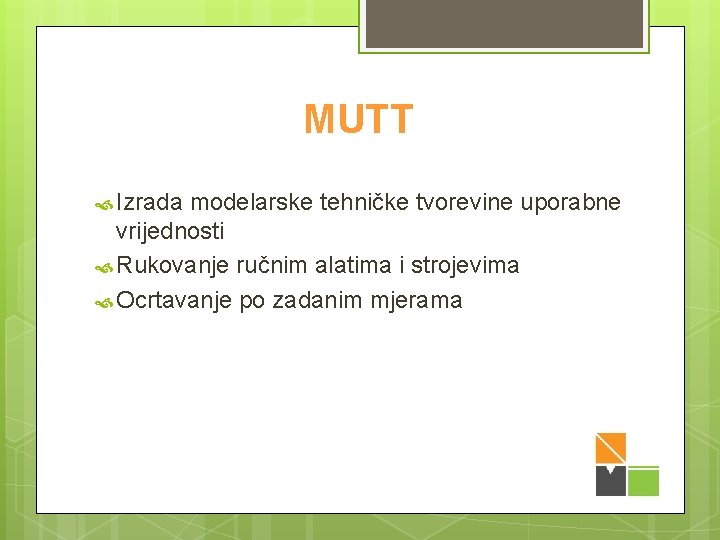 MUTT

Izrada modelarske tehničke tvorevine uporabne vrijednosti

Rukovanje ručnim alatima i strojevima

Ocrtavanje po zadanim mjerama